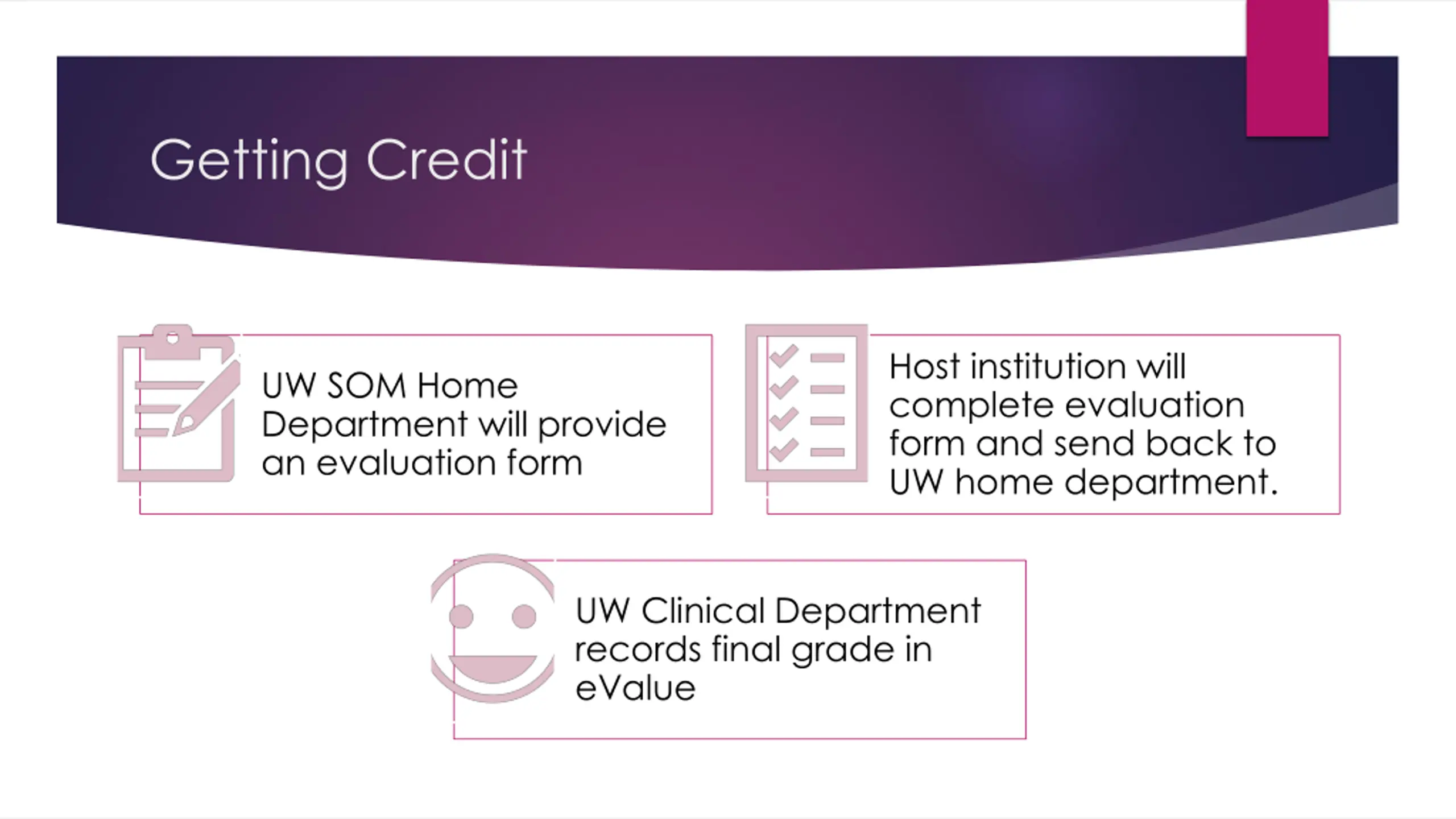 Getting Credit

UW SOM Home Department will provide an evaluation form

Host institution will complete evaluation form and send back to UW home department.

UW Clinical Department records final grade in eValue